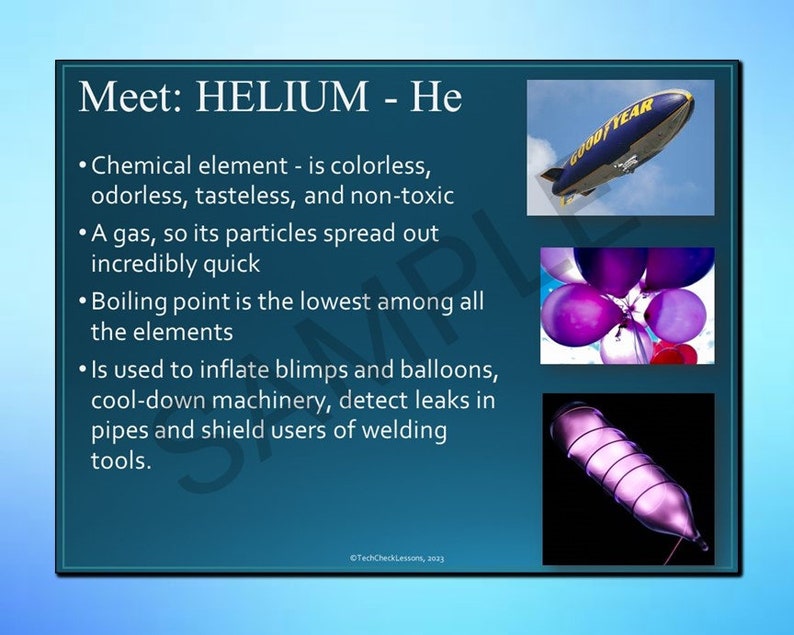 Meet: HELIUM - He

• Chemical element - is colorless, odorless, tasteless, and non-toxic
• A gas, so its particles spread out incredibly quick
• Boiling point is the lowest among all the elements
• Is used to inflate blimps and balloons, cool-down machinery, detect leaks in pipes and shield users of welding tools.

GOODYEAR

SAMPLE

©TechCheckLessons, 2023